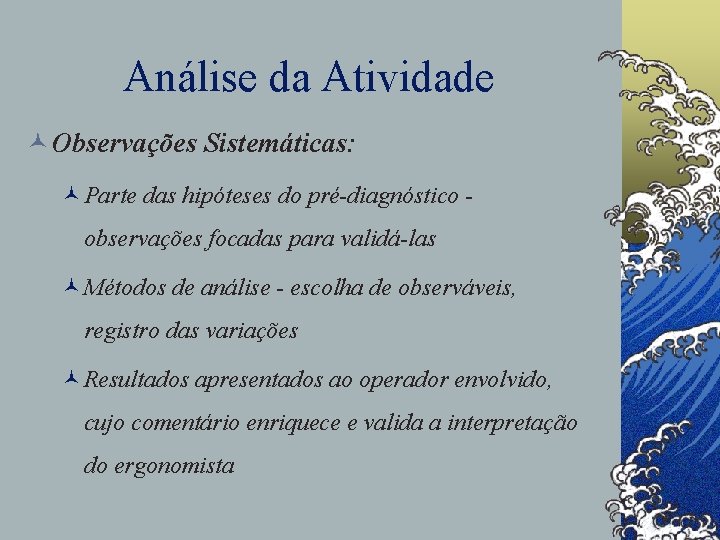 Análise da Atividade

Observações Sistemáticas:

Parte das hipóteses do pré-diagnóstico - observações focadas para validá-las

Métodos de análise - escolha de observáveis, registro das variações

Resultados apresentados ao operador envolvido, cujo comentário enriquece e valida a interpretação do ergonomista